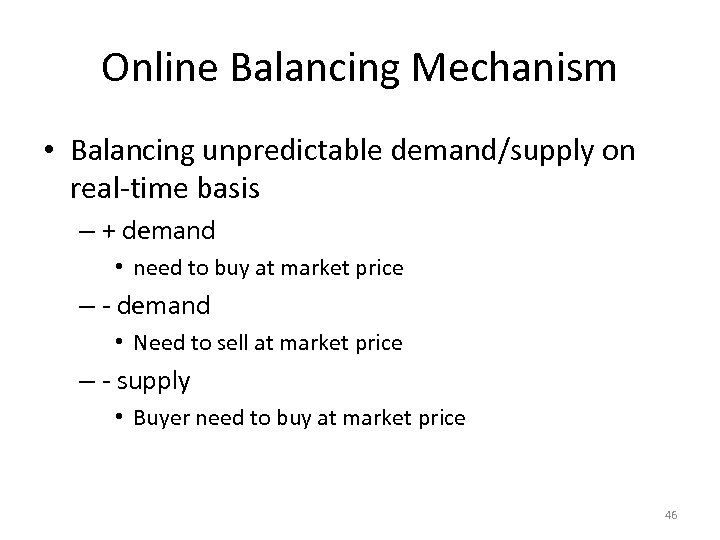 Online Balancing Mechanism

• Balancing unpredictable demand/supply on real-time basis

– + demand

• need to buy at market price

– - demand

• Need to sell at market price

– - supply

• Buyer need to buy at market price

46